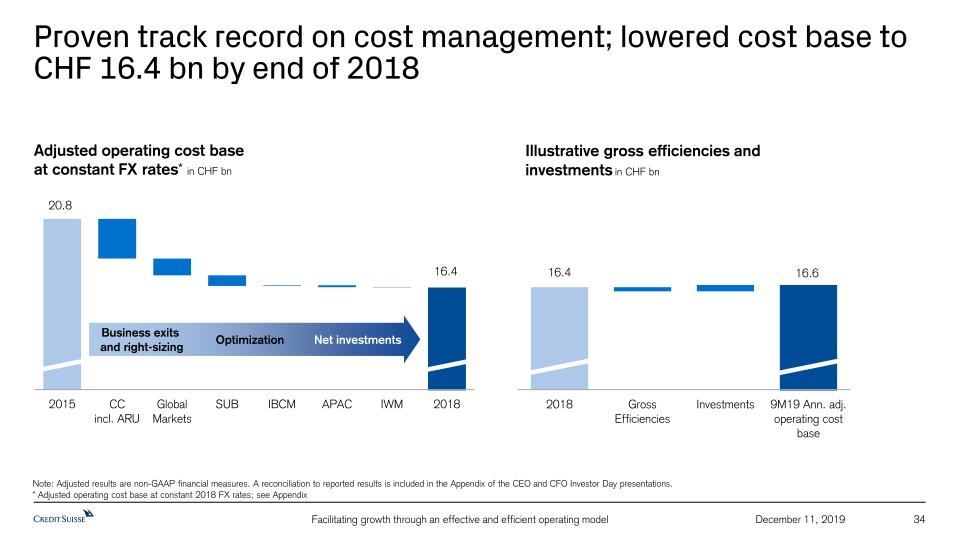 Proven track record on cost management; lowered cost base to CHF 16.4 bn by end of 2018

Adjusted operating cost base at constant FX rates* in CHF bn

20.8

16.4

Business exits and right-sizing

Optimization

Net investments

2015

CC incl. ARU

Global Markets

SUB

IBCM

APAC

IWM

2018

Illustrative gross efficiencies and investments in CHF bn

16.4

16.6

2018

Gross Efficiencies

Investments

9M19 Ann. adj. operating cost base

Note: Adjusted results are non-GAAP financial measures. A reconciliation to reported results is included in the Appendix of the CEO and CFO Investor Day presentations.
* Adjusted operating cost base at constant 2018 FX rates; see Appendix

CREDIT SUISSE

Facilitating growth through an effective and efficient operating model

December 11, 2019

34